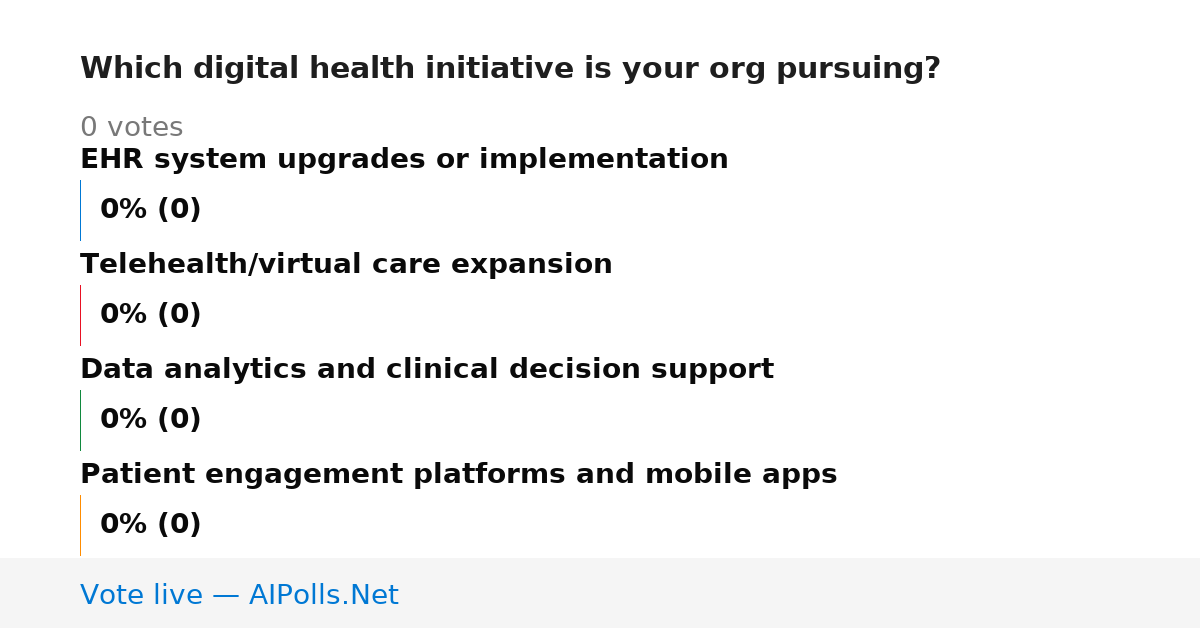 Which digital health initiative is your org pursuing?

0 votes

EHR system upgrades or implementation

0% (0)

Telehealth/virtual care expansion

0% (0)

Data analytics and clinical decision support

0% (0)

Patient engagement platforms and mobile apps

0% (0)

Vote live — AIPolls.Net